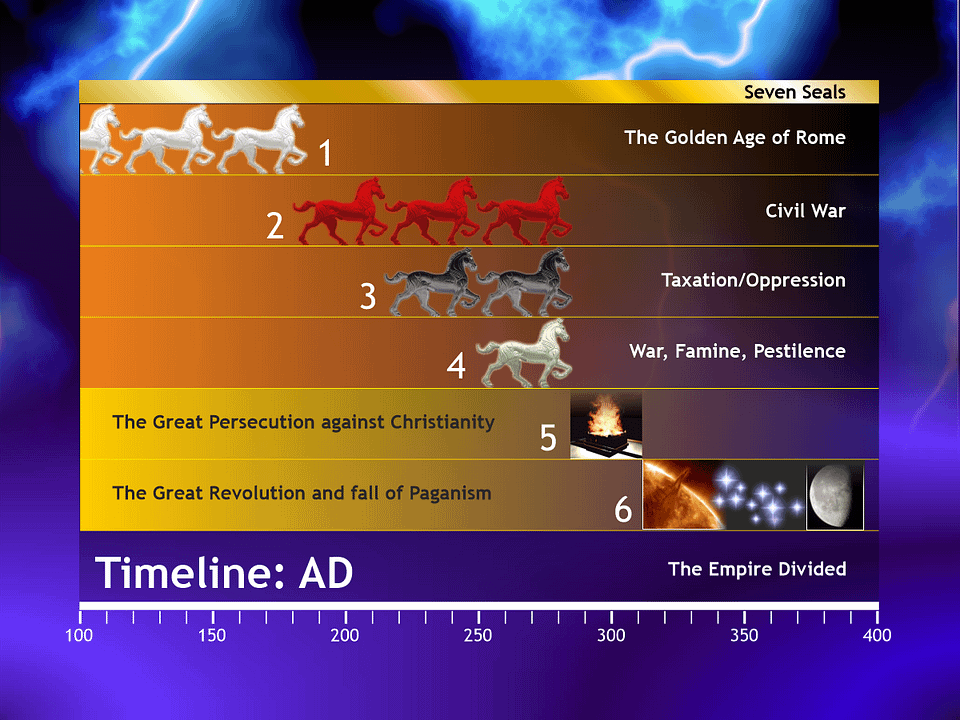 Seven Seals

1 The Golden Age of Rome

2 Civil War

3 Taxation/Oppression

4 War, Famine, Pestilence

The Great Persecution against Christianity 5

The Great Revolution and fall of Paganism 6

Timeline: AD

The Empire Divided

100 150 200 250 300 350 400